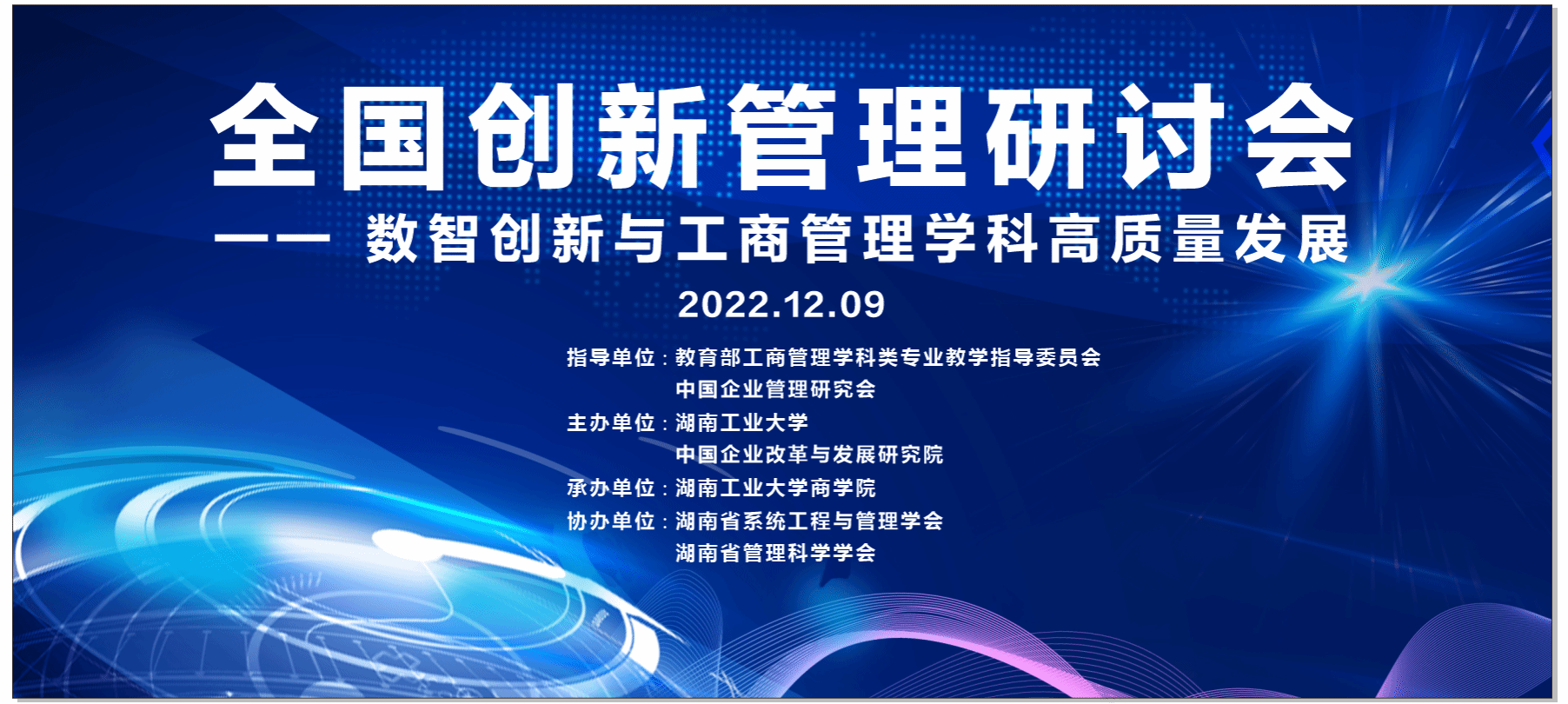 全国创新管理研讨会

—— 数智创新与工商管理学科高质量发展

2022.12.09

指导单位：教育部工商管理学科类专业教学指导委员会
中国企业管理研究会
主办单位：湖南工业大学
中国企业改革与发展研究院
承办单位：湖南工业大学商学院
协办单位：湖南省系统工程与管理学会
湖南省管理科学学会